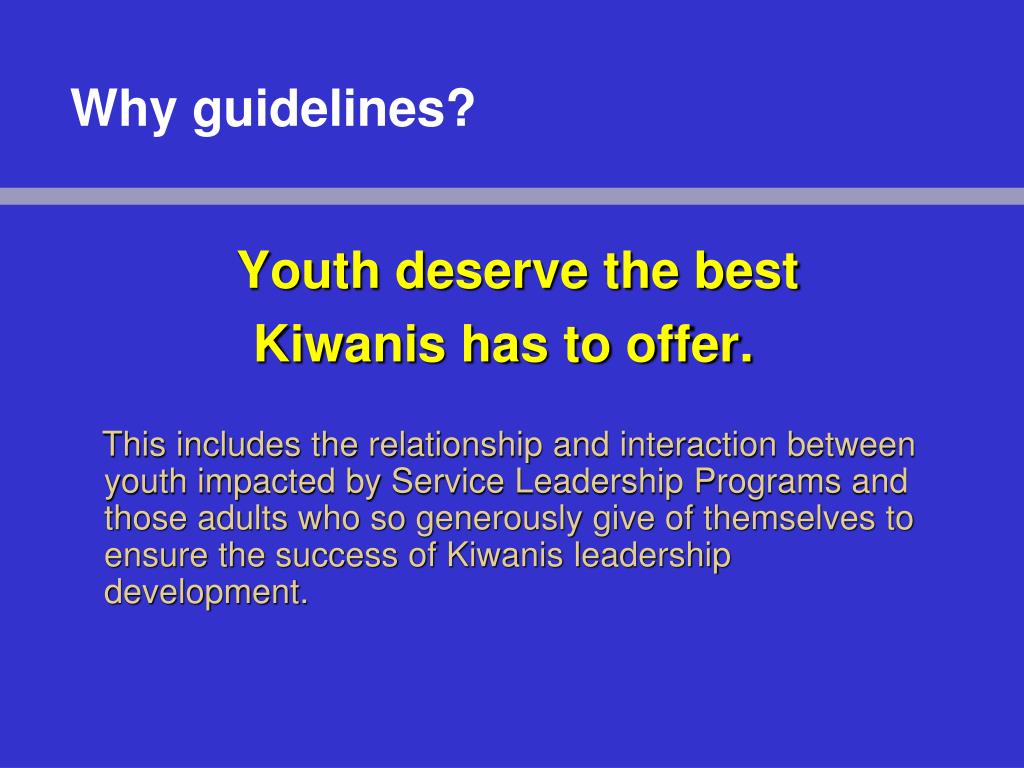 Why guidelines?

Youth deserve the best Kiwanis has to offer.

This includes the relationship and interaction between youth impacted by Service Leadership Programs and those adults who so generously give of themselves to ensure the success of Kiwanis leadership development.